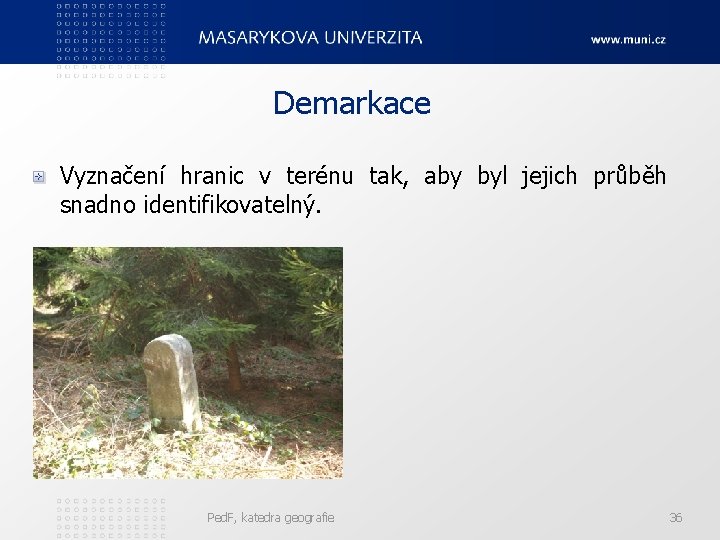 MASARYKOVA UNIVERZITA

www.muni.cz

Demarkace

Vyznačení hranic v terénu tak, aby byl jejich průběh snadno identifikovatelný.

PedF, katedra geografie

36